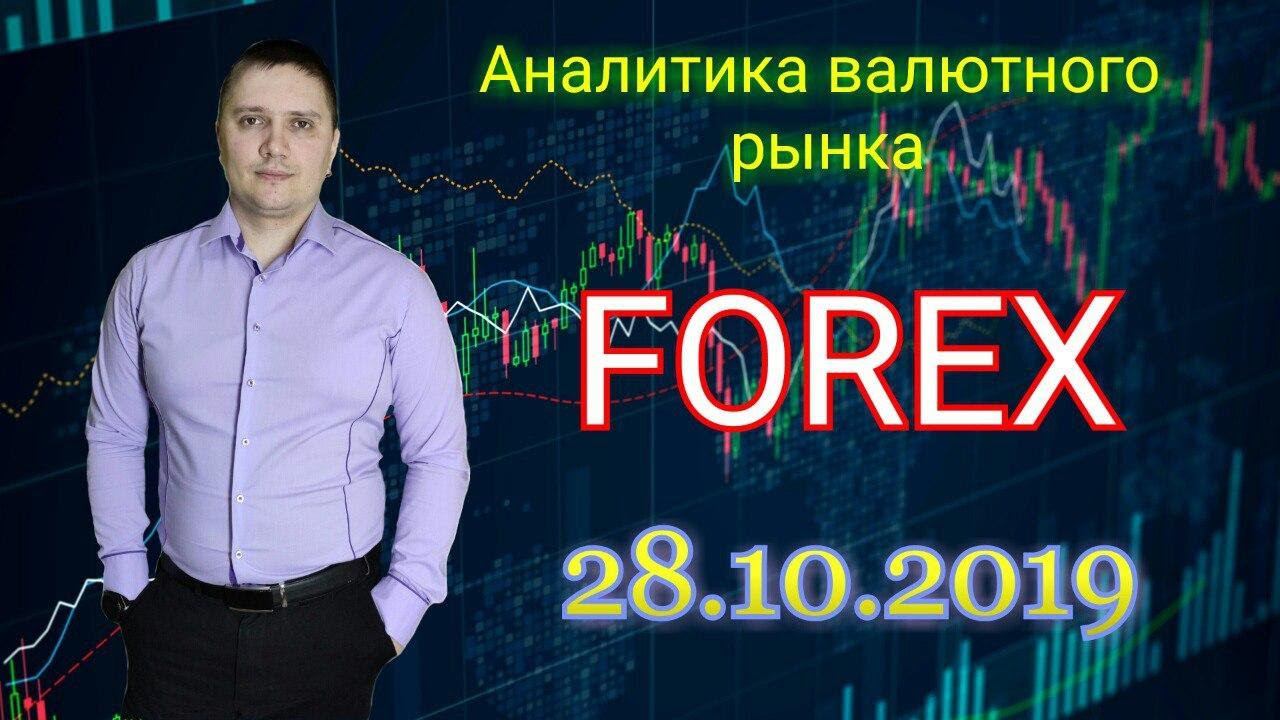 Аналитика валютного рынка

FOREX

28.10.2019